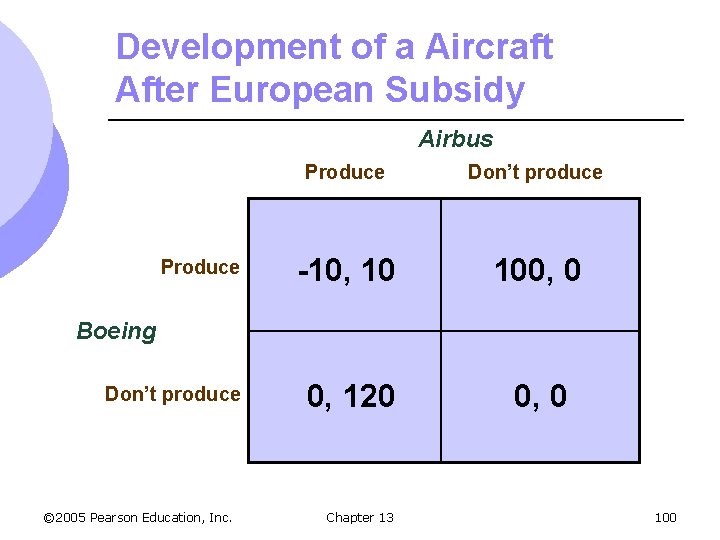 Development of a Aircraft After European Subsidy

Airbus

Boeing

| | Produce | Don't produce |
|---|---|---|
| Produce | -10, 10 | 100, 0 |
| Don't produce | 0, 120 | 0, 0 |

©2005 Pearson Education, Inc.

Chapter 13

100